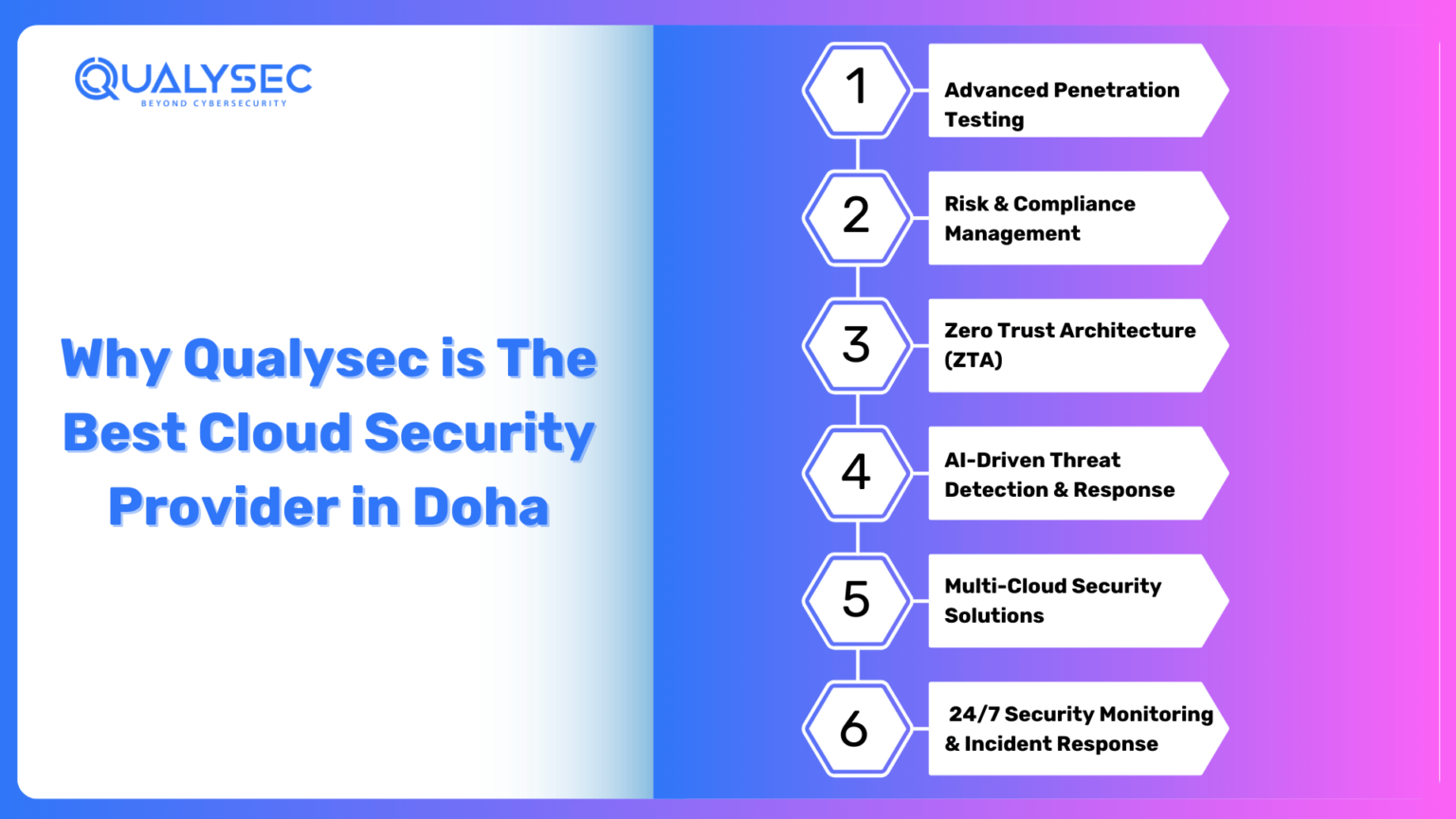 QUALYSEC
BEYOND CYBERSECURITY

Why Qualysec is The Best Cloud Security Provider in Doha

1
Advanced Penetration Testing

2
Risk & Compliance Management

3
Zero Trust Architecture (ZTA)

4
AI-Driven Threat Detection & Response

5
Multi-Cloud Security Solutions

6
24/7 Security Monitoring & Incident Response